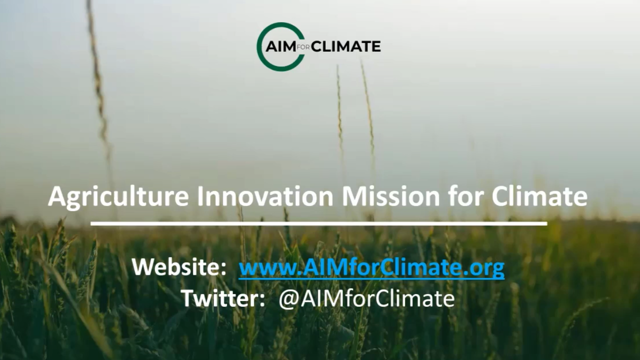 AIM FOR CLIMATE

Agriculture Innovation Mission for Climate

Website: www.AIMforClimate.org
Twitter: @AIMforClimate